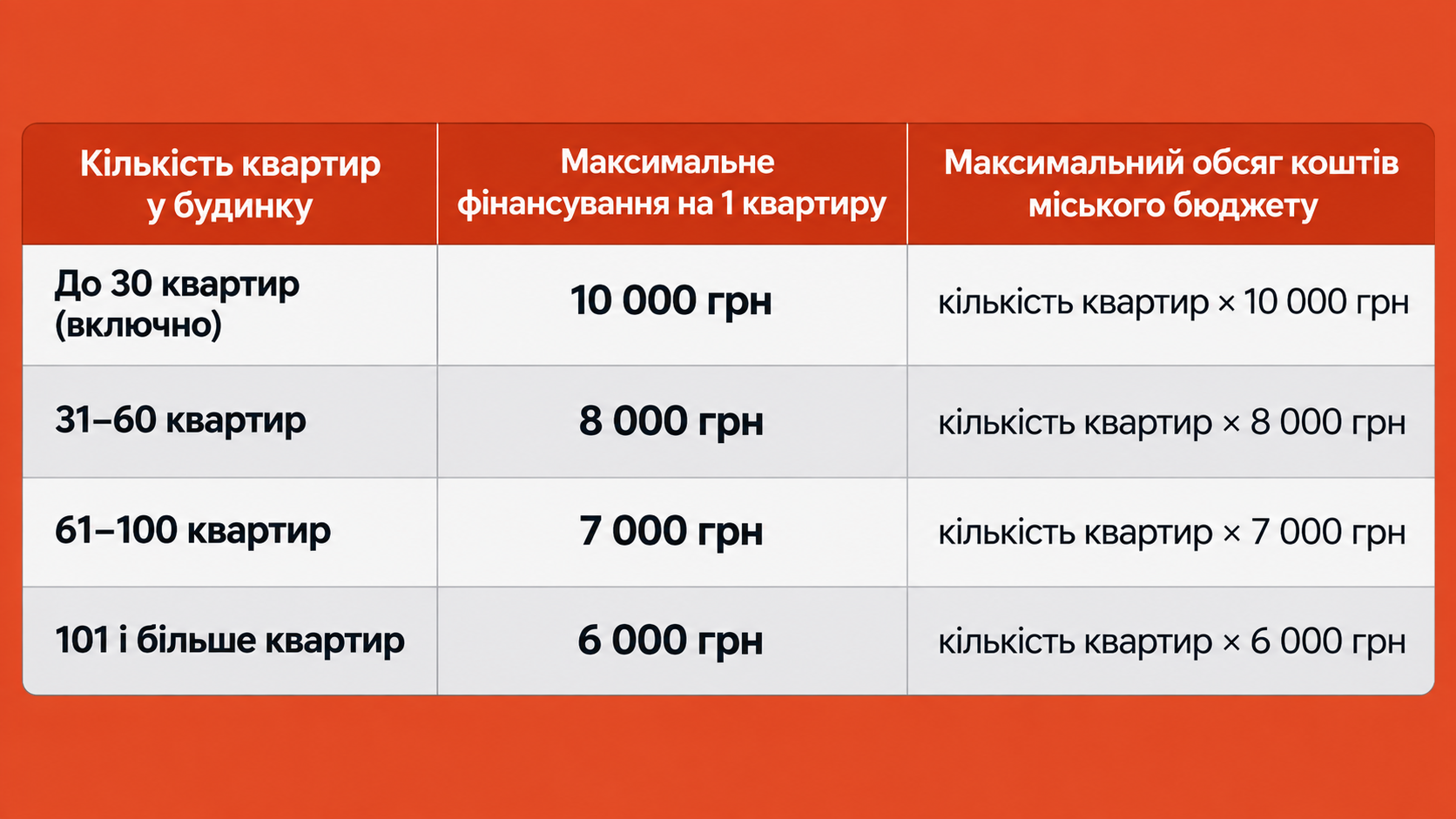 | Кількість квартир у будинку | Максимальне фінансування на 1 квартиру | Максимальний обсяг коштів міського бюджету |
|---|---|---|
| До 30 квартир (включно) | 10 000 грн | кількість квартир × 10 000 грн |
| 31–60 квартир | 8 000 грн | кількість квартир × 8 000 грн |
| 61–100 квартир | 7 000 грн | кількість квартир × 7 000 грн |
| 101 і більше квартир | 6 000 грн | кількість квартир × 6 000 грн |